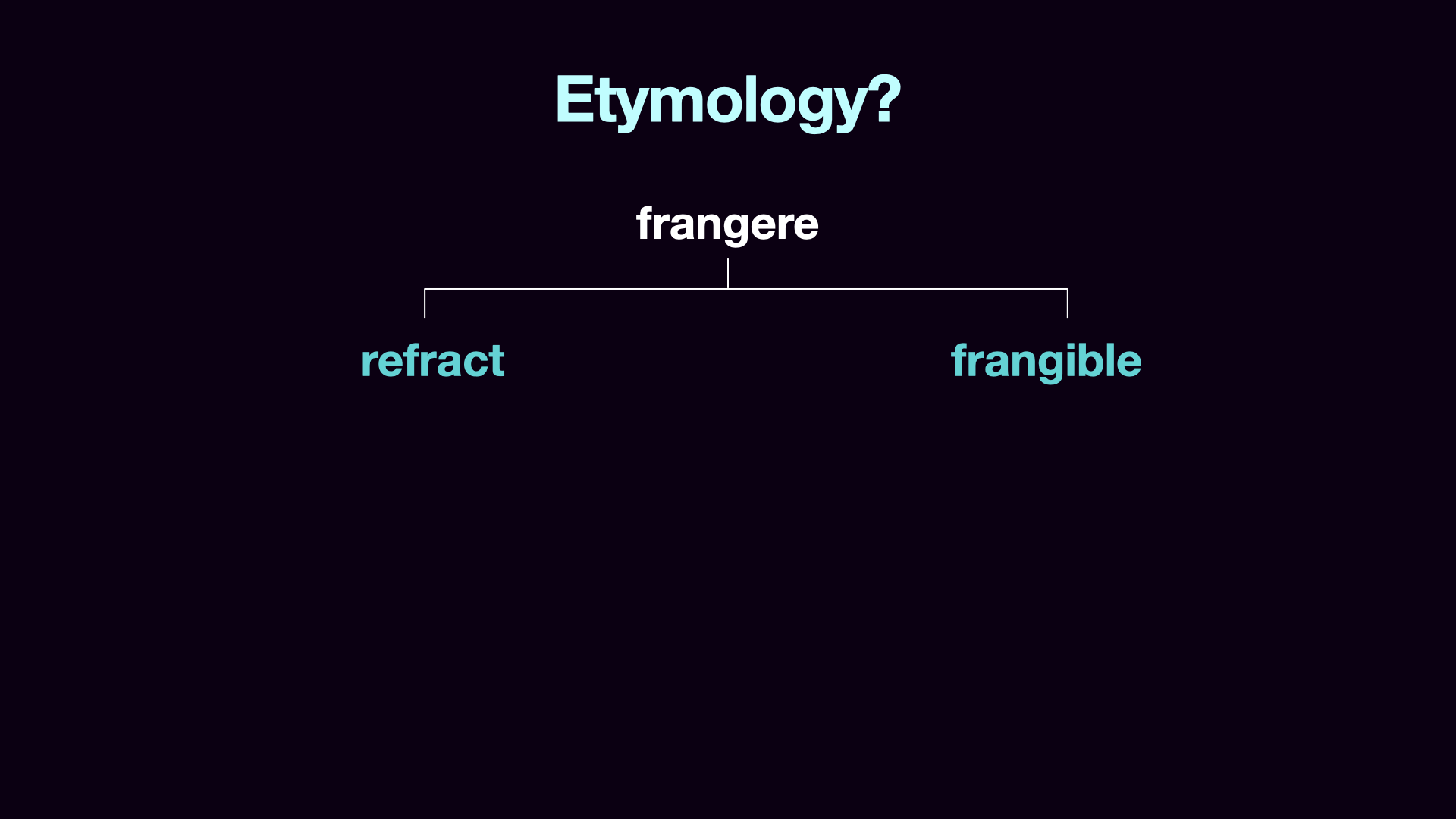 Etymology?

frangere

refract

frangible